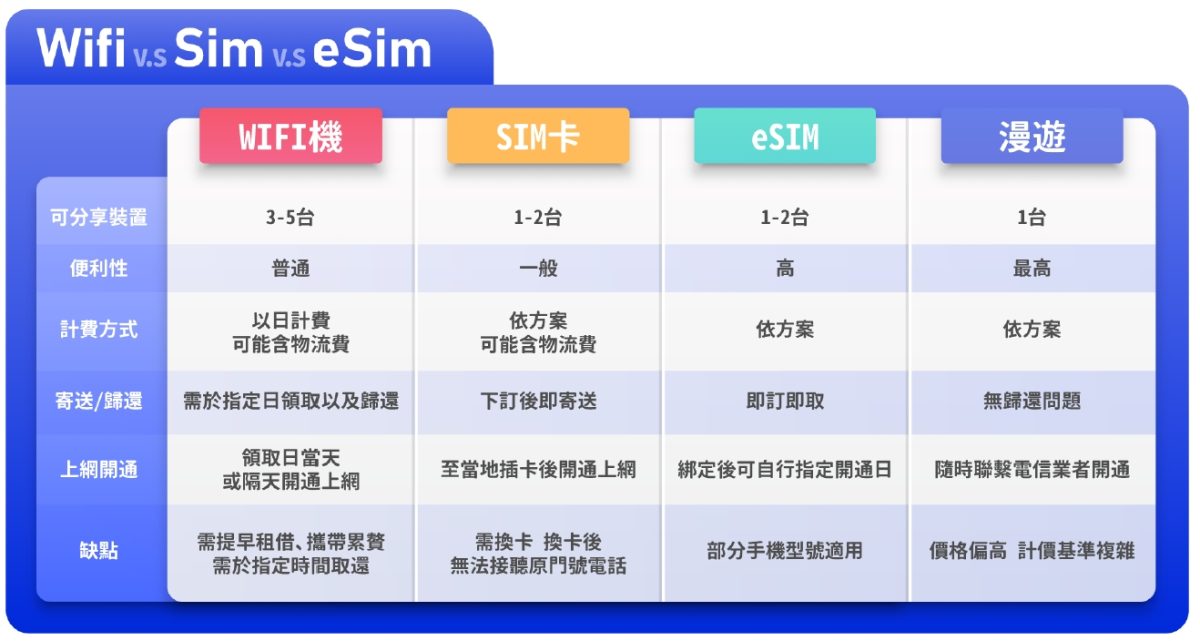 Wifi v.s Sim v.s eSim

| | WIFI機 | SIM卡 | eSIM | 漫遊 |
|---|---|---|---|---|
| 可分享裝置 | 3-5台 | 1-2台 | 1-2台 | 1台 |
| 便利性 | 普通 | 一般 | 高 | 最高 |
| 計費方式 | 以日計費 可能含物流費 | 依方案 可能含物流費 | 依方案 | 依方案 |
| 寄送/歸還 | 需於指定日領取以及歸還 | 下訂後即寄送 | 即訂即取 | 無歸還問題 |
| 上網開通 | 領取日當天 或隔天開通上網 | 至當地插卡後開通上網 | 綁定後可自行指定開通日 | 隨時聯繫電信業者開通 |
| 缺點 | 需提早租借、攜帶累贅 需於指定時間取還 | 需換卡 換卡後 無法接聽原門號電話 | 部分手機型號適用 | 價格偏高 計價基準複雜 |